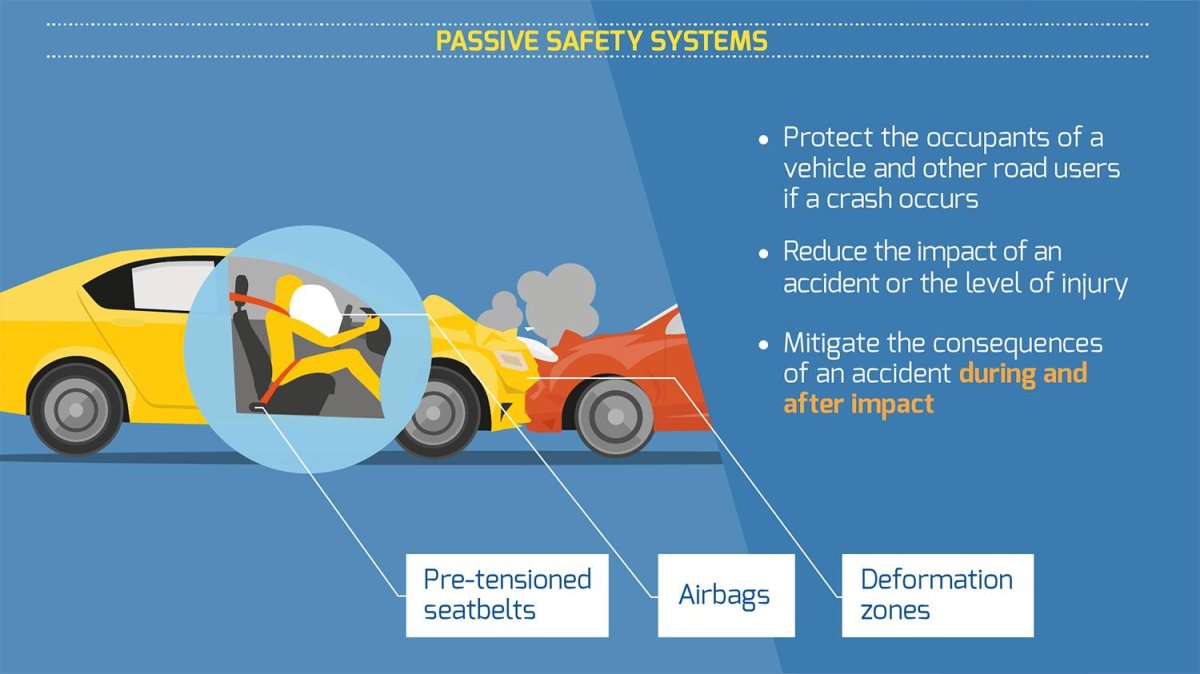 PASSIVE SAFETY SYSTEMS

• Protect the occupants of a vehicle and other road users if a crash occurs

• Reduce the impact of an accident or the level of injury

• Mitigate the consequences of an accident during and after impact

Pre-tensioned seatbelts

Airbags

Deformation zones